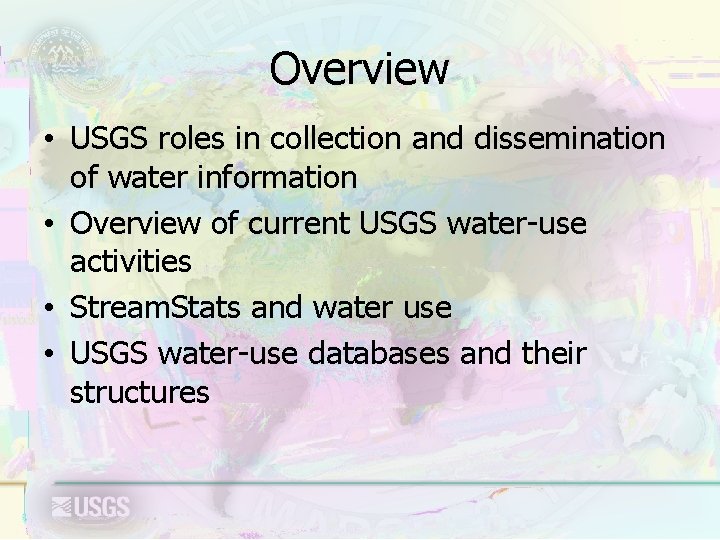 Overview

• USGS roles in collection and dissemination of water information
• Overview of current USGS water-use activities
• StreamStats and water use
• USGS water-use databases and their structures

USGS